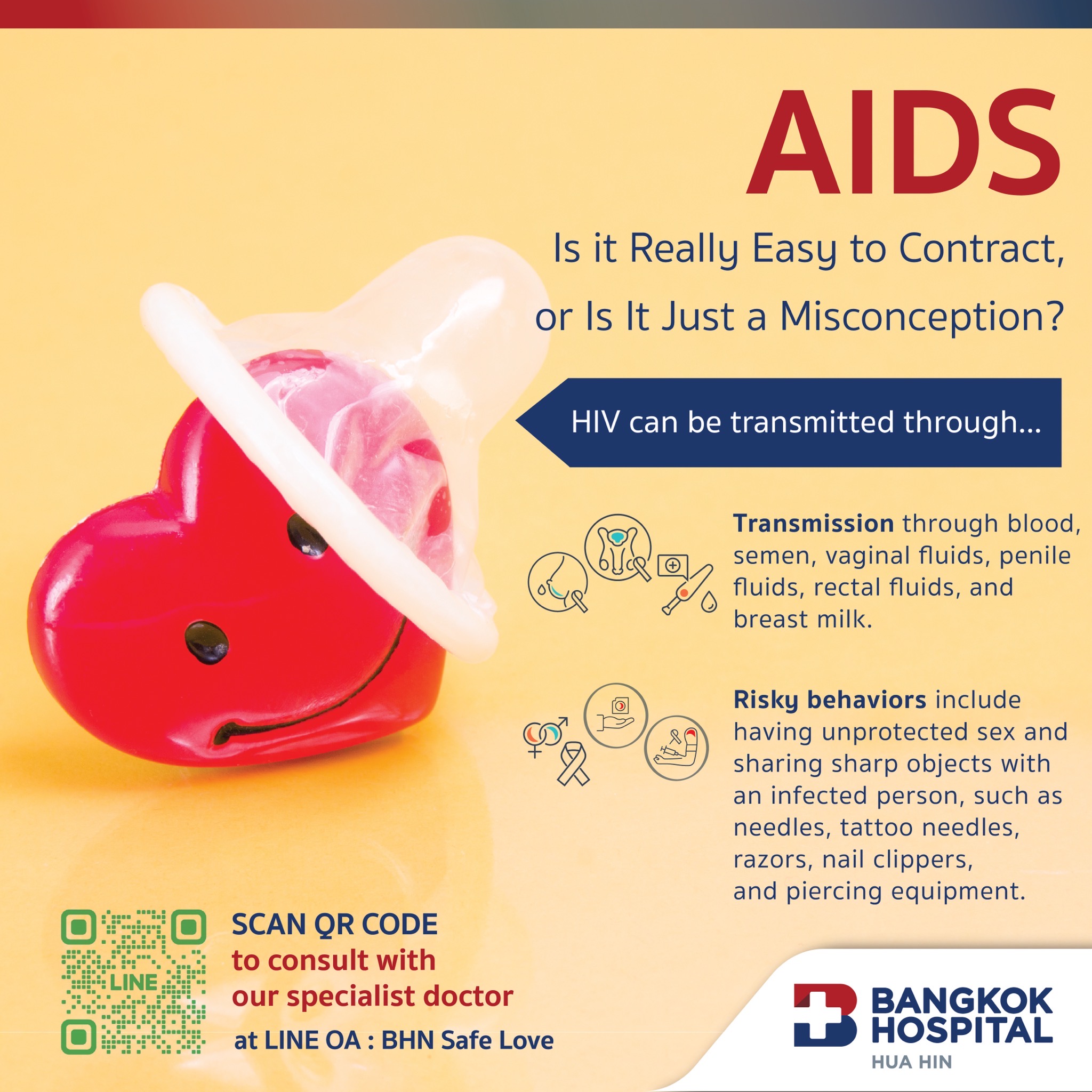 AIDS

Is it Really Easy to Contract, or Is It Just a Misconception?

HIV can be transmitted through...

**Transmission** through blood, semen, vaginal fluids, penile fluids, rectal fluids, and breast milk.

**Risky behaviors** include having unprotected sex and sharing sharp objects with an infected person, such as needles, tattoo needles, razors, nail clippers, and piercing equipment.

LINE

SCAN QR CODE
to consult with
our specialist doctor
at LINE OA : BHN Safe Love

BANGKOK HOSPITAL
HUA HIN